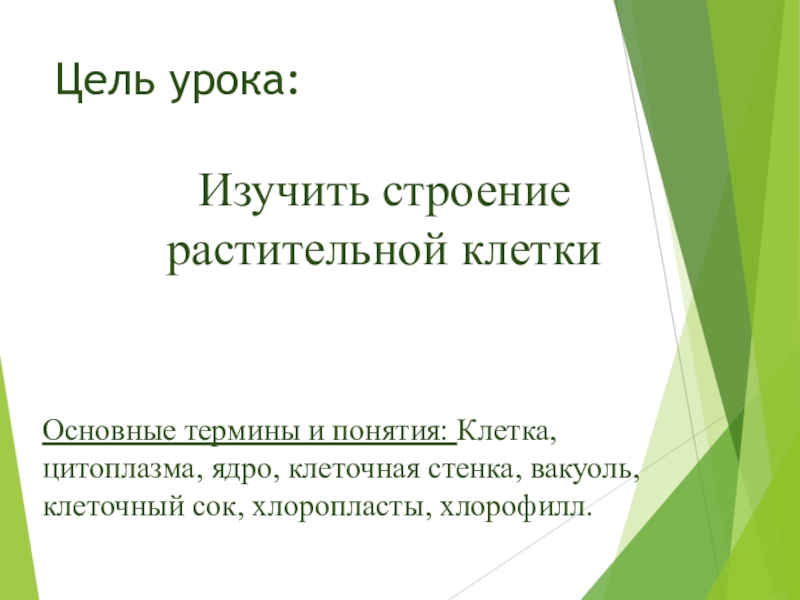 Цель урока:

Изучить строение растительной клетки

Основные термины и понятия: Клетка, цитоплазма, ядро, клеточная стенка, вакуоль, клеточный сок, хлоропласты, хлорофилл.